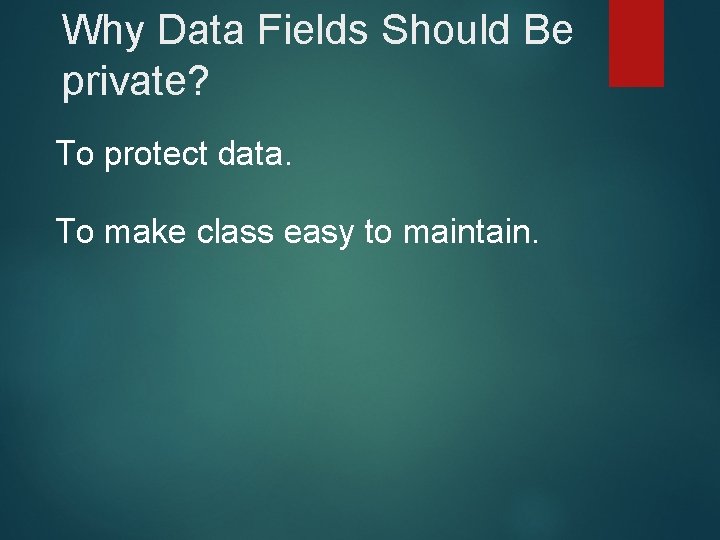 Why Data Fields Should Be private?

To protect data.

To make class easy to maintain.